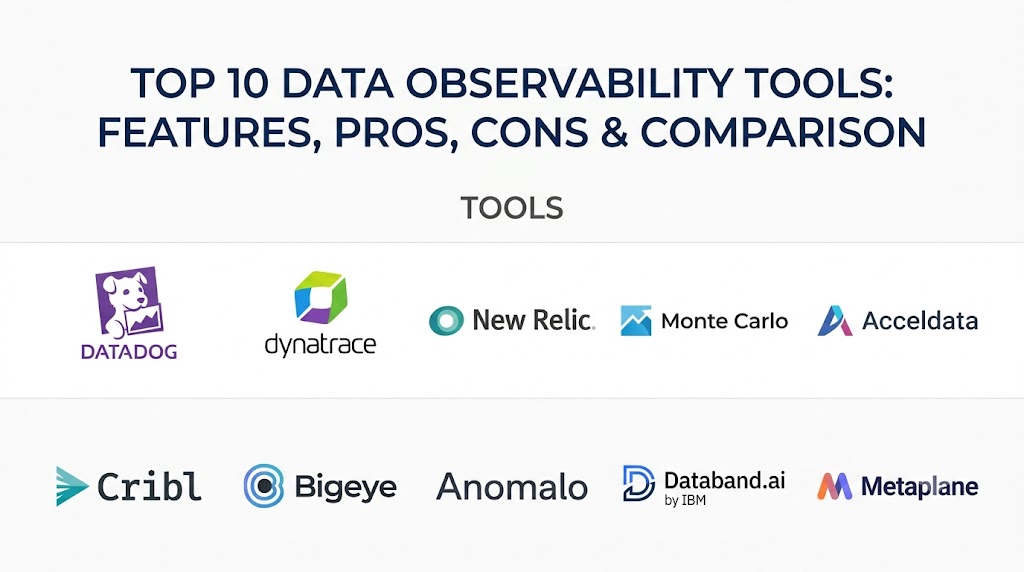 TOP 10 DATA OBSERVABILITY TOOLS: FEATURES, PROS, CONS & COMPARISON

TOOLS

DATADOG

dynatrace

New Relic.

Monte Carlo

Acceldata

Cribl

Bigeye

Anomalo

Databand.ai
by IBM

Metaplane